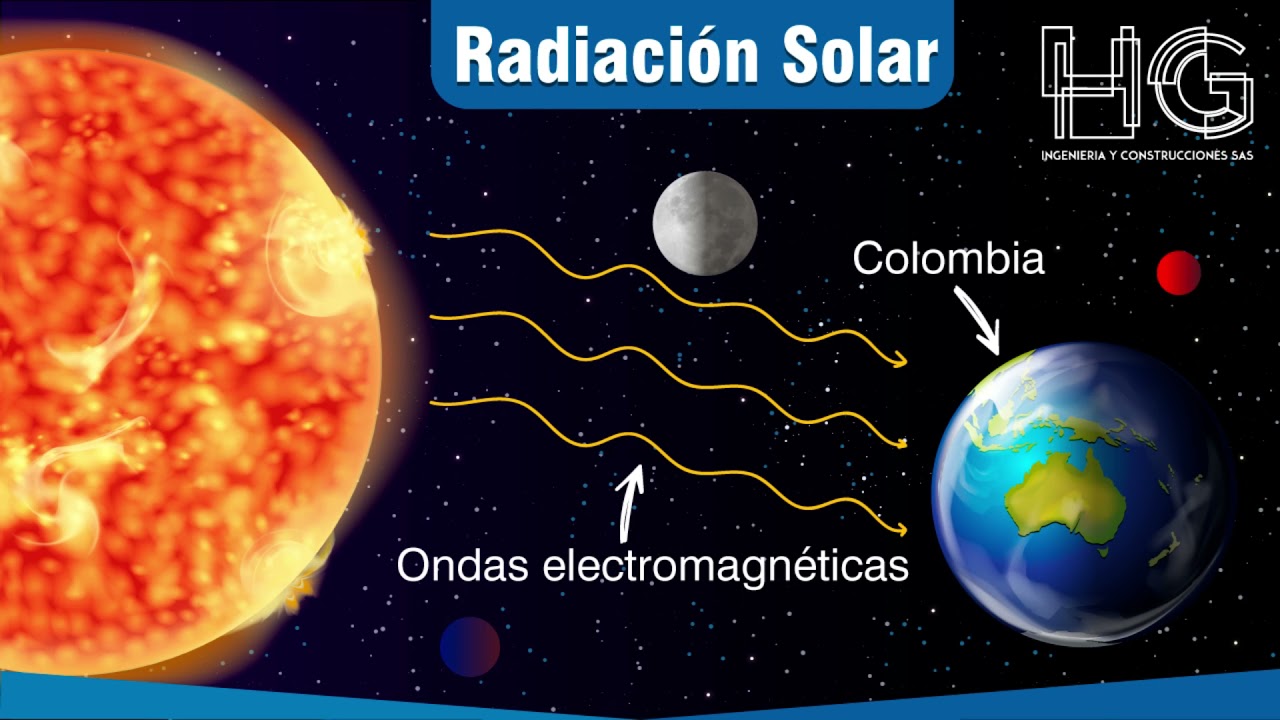 Radiación Solar

HG
INGENIERIA Y CONSTRUCCIONES SAS

Colombia

Ondas electromagnéticas